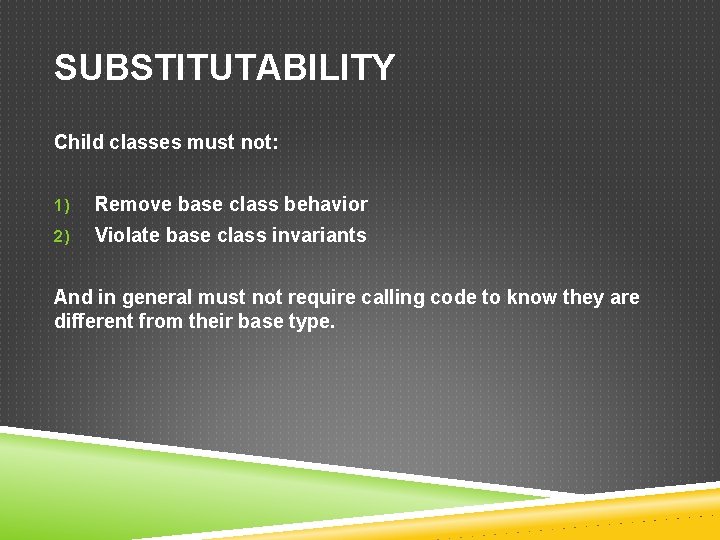 SUBSTITUTABILITY

Child classes must not:

1) Remove base class behavior
2) Violate base class invariants

And in general must not require calling code to know they are different from their base type.